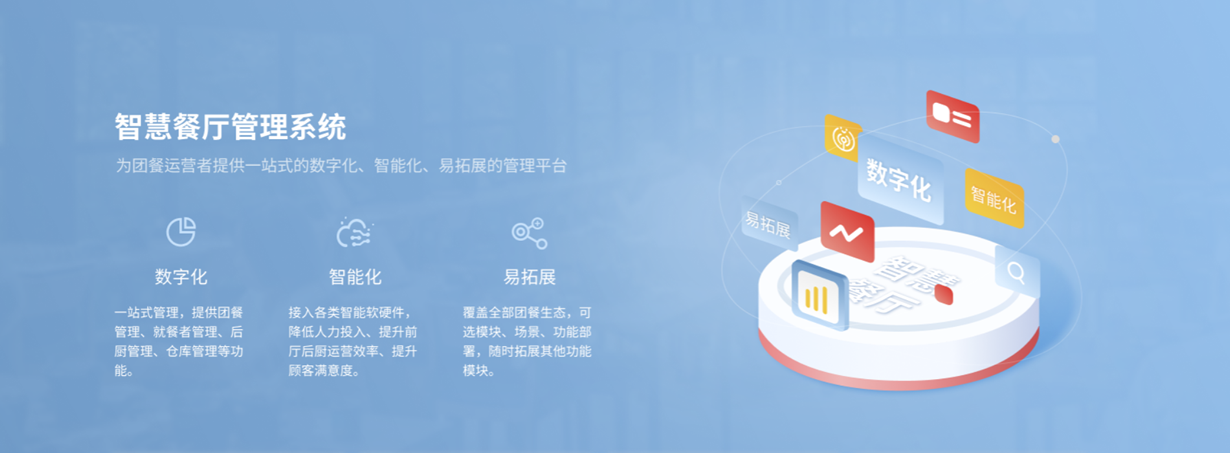 智慧餐厅管理系统

为团餐运营者提供一站式的数字化、智能化、易拓展的管理平台

数字化

一站式管理，提供团餐管理、就餐者管理、后厨管理、仓库管理等功能。

智能化

接入各类智能软硬件，降低人力投入、提升前厅后厨运营效率、提升顾客满意度。

易拓展

覆盖全部团餐生态，可选模块、场景、功能部署，随时拓展其他功能模块。

数字化

智能化

易拓展

智慧餐厅